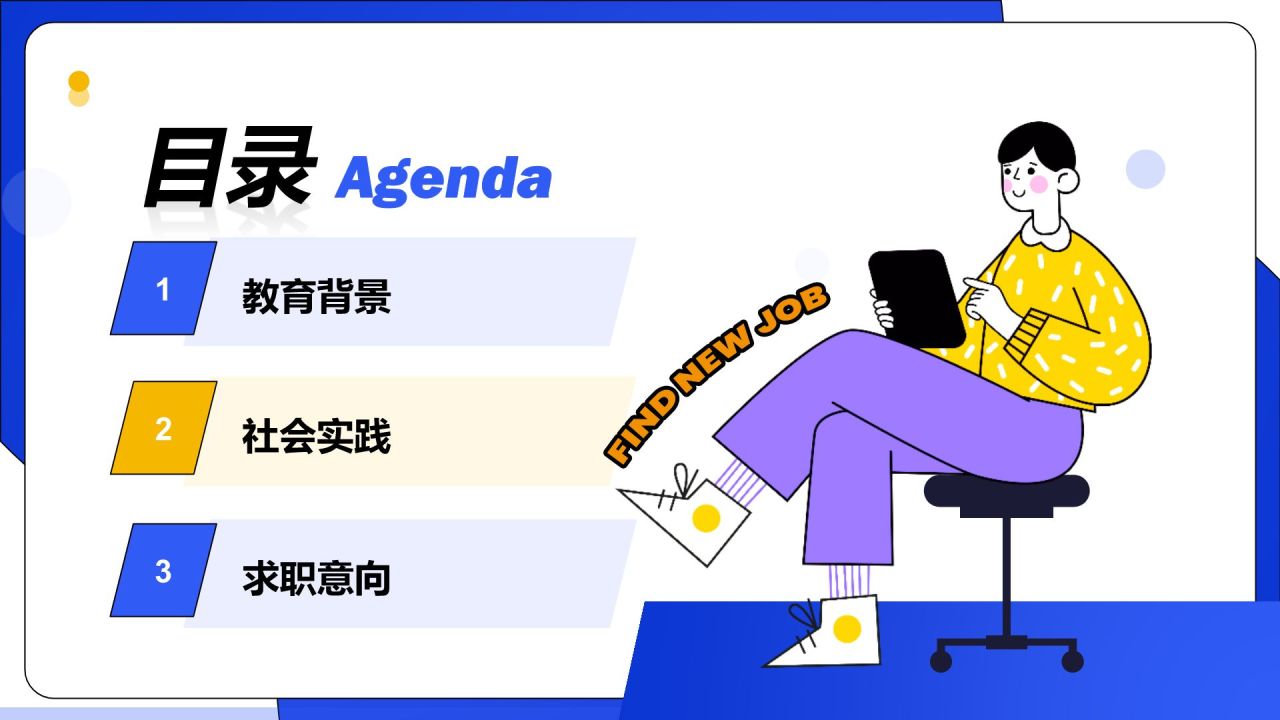 目录 Agenda

1 教育背景

2 社会实践

3 求职意向

FIND NEW JOB